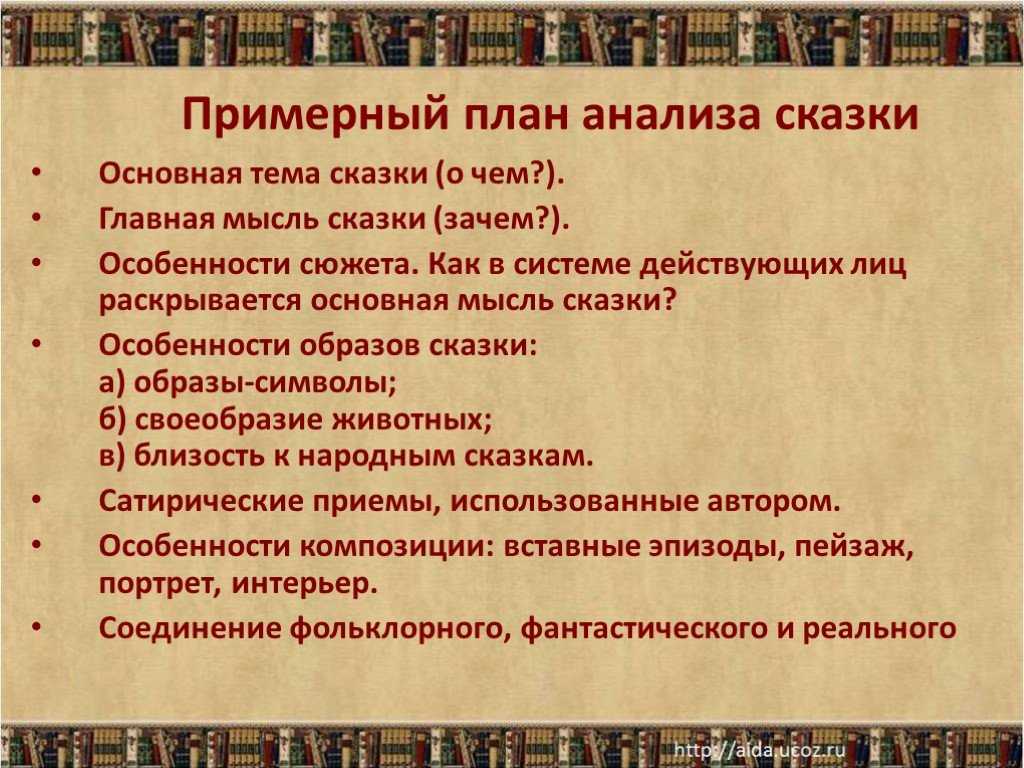 Примерный план анализа сказки

• Основная тема сказки (о чем?).
• Главная мысль сказки (зачем?).
• Особенности сюжета. Как в системе действующих лиц раскрывается основная мысль сказки?
• Особенности образов сказки:
а) образы-символы;
б) своеобразие животных;
в) близость к народным сказкам.
• Сатирические приемы, использованные автором.
• Особенности композиции: вставные эпизоды, пейзаж, портрет, интерьер.
• Соединение фольклорного, фантастического и реального

http://aida.ucoz.ru